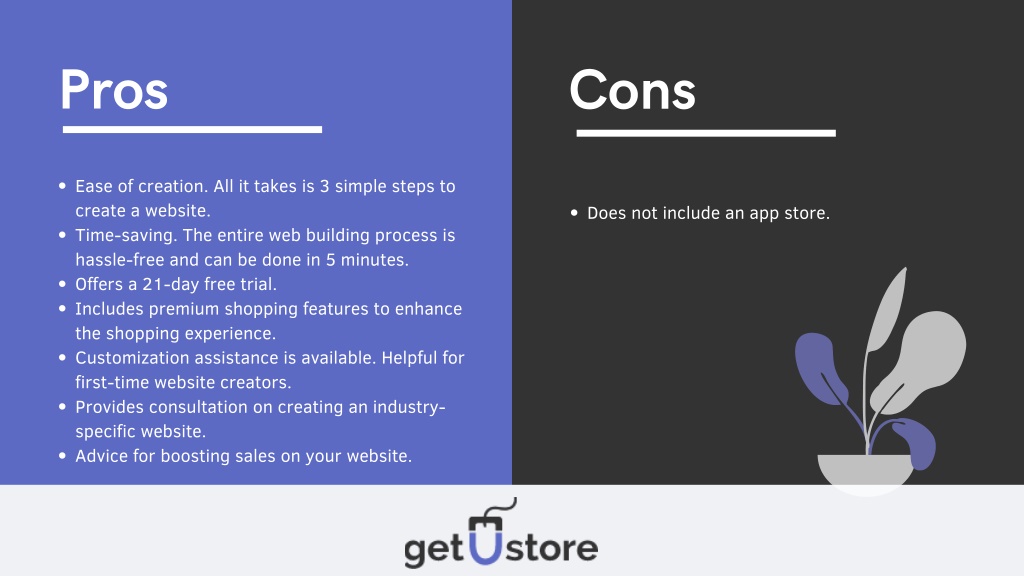 Pros

- Ease of creation. All it takes is 3 simple steps to create a website.
- Time-saving. The entire web building process is hassle-free and can be done in 5 minutes.
- Offers a 21-day free trial.
- Includes premium shopping features to enhance the shopping experience.
- Customization assistance is available. Helpful for first-time website creators.
- Provides consultation on creating an industry-specific website.
- Advice for boosting sales on your website.

Cons

- Does not include an app store.

getUstore